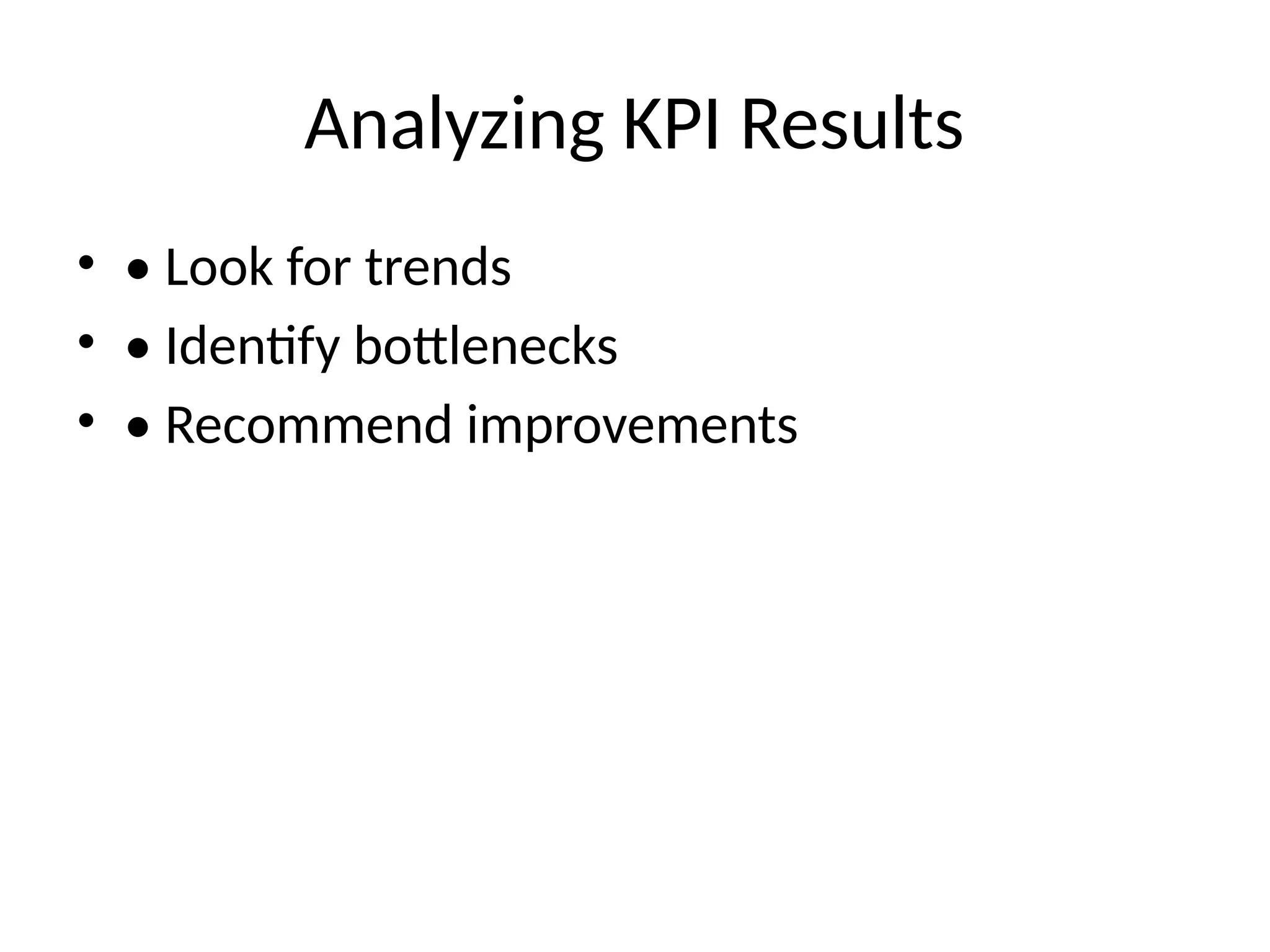 Analyzing KPI Results

• • Look for trends
• • Identify bottlenecks
• • Recommend improvements